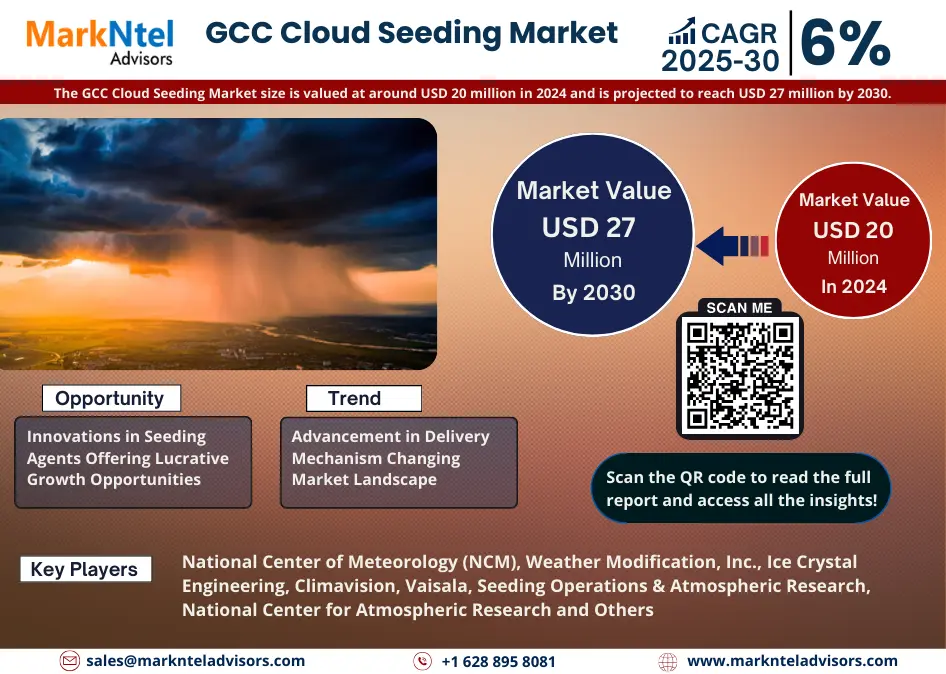 MarkNtel Advisors

GCC Cloud Seeding Market

CAGR 2025-30 6%

The GCC Cloud Seeding Market size is valued at around USD 20 million in 2024 and is projected to reach USD 27 million by 2030.

Market Value USD 27 Million By 2030

Market Value USD 20 Million In 2024

SCAN ME

Opportunity

Innovations in Seeding Agents Offering Lucrative Growth Opportunities

Trend

Advancement in Delivery Mechanism Changing Market Landscape

Scan the QR code to read the full report and access all the insights!

Key Players

National Center of Meteorology (NCM), Weather Modification, Inc., Ice Crystal Engineering, Climavision, Vaisala, Seeding Operations & Atmospheric Research, National Center for Atmospheric Research and Others

sales@marknteladvisors.com

+1 628 895 8081

www.marknteladvisors.com